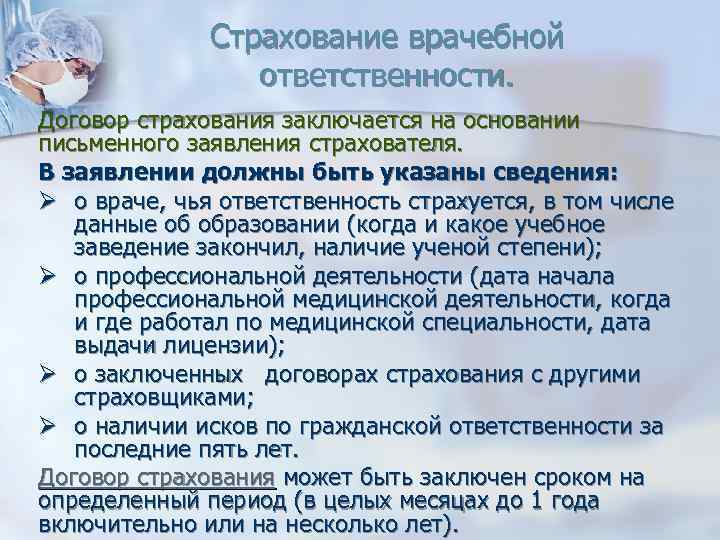 Страхование врачебной ответственности.

Договор страхования заключается на основании письменного заявления страхователя.

В заявлении должны быть указаны сведения:

➢ о враче, чья ответственность страхуется, в том числе данные об образовании (когда и какое учебное заведение закончил, наличие ученой степени);

➢ о профессиональной деятельности (дата начала профессиональной медицинской деятельности, когда и где работал по медицинской специальности, дата выдачи лицензии);

➢ о заключенных договорах страхования с другими страховщиками;

➢ о наличии исков по гражданской ответственности за последние пять лет.

Договор страхования может быть заключен сроком на определенный период (в целых месяцах до 1 года включительно или на несколько лет).